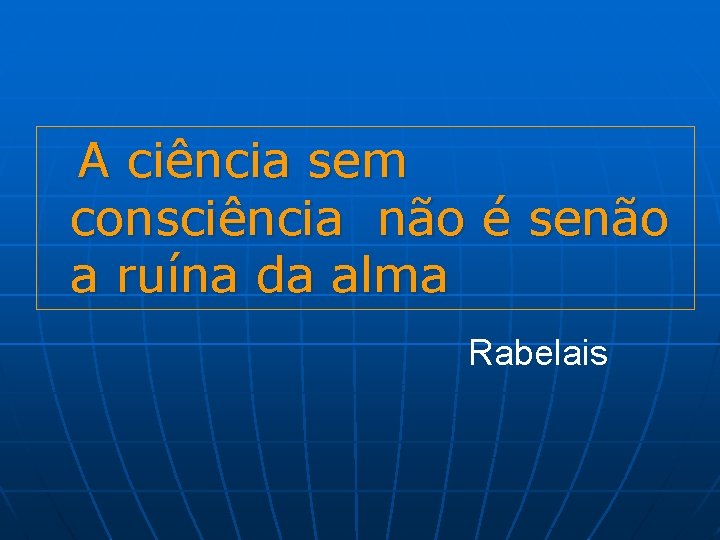 A ciência sem consciência não é senão a ruína da alma

Rabelais